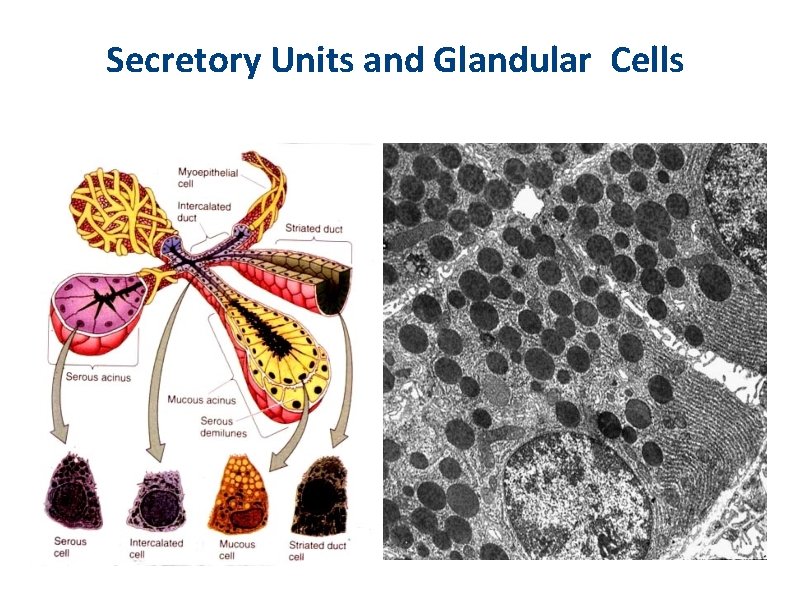 Secretory Units and Glandular Cells

Myoepithelial cell

Intercalated duct

Striated duct

Serous acinus

Mucous acinus

Serous demilunes

Serous cell

Intercalated cell

Mucous cell

Striated duct cell